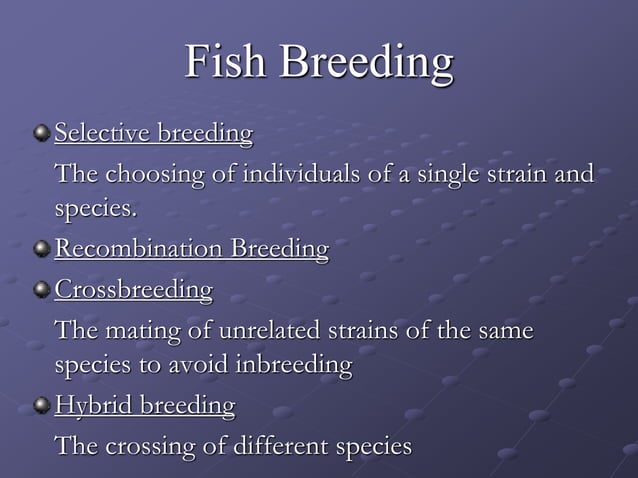 Fish Breeding

Selective breeding

The choosing of individuals of a single strain and species.

Recombination Breeding

Crossbreeding

The mating of unrelated strains of the same species to avoid inbreeding

Hybrid breeding

The crossing of different species